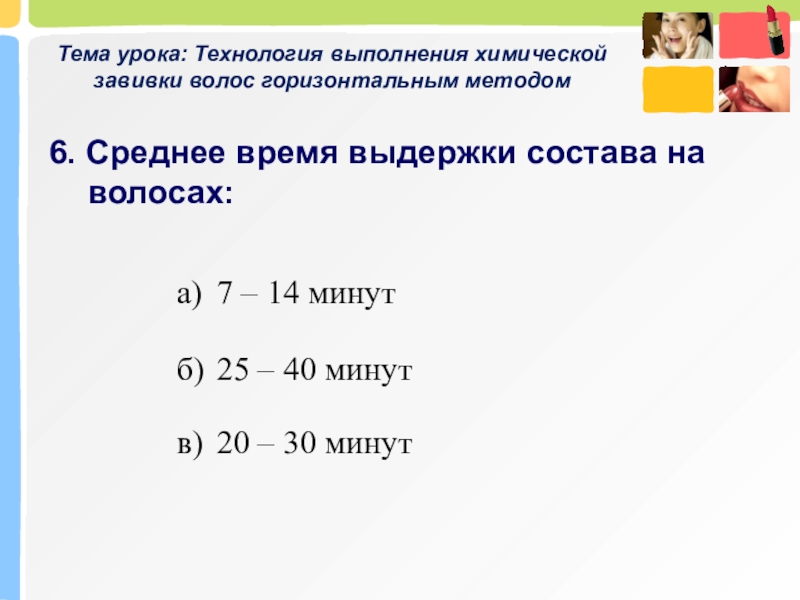 Тема урока: Технология выполнения химической завивки волос горизонтальным методом

6. Среднее время выдержки состава на волосах:

а) 7 – 14 минут

б) 25 – 40 минут

в) 20 – 30 минут